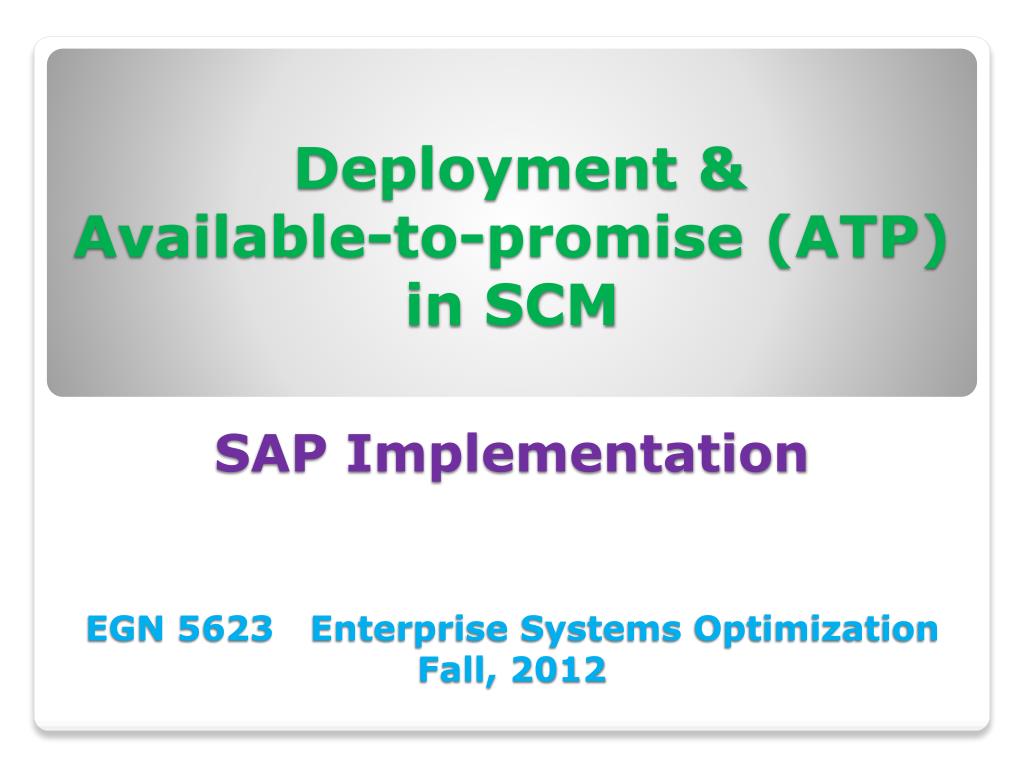 Deployment & Available-to-promise (ATP) in SCM

SAP Implementation

EGN 5623 Enterprise Systems Optimization
Fall, 2012